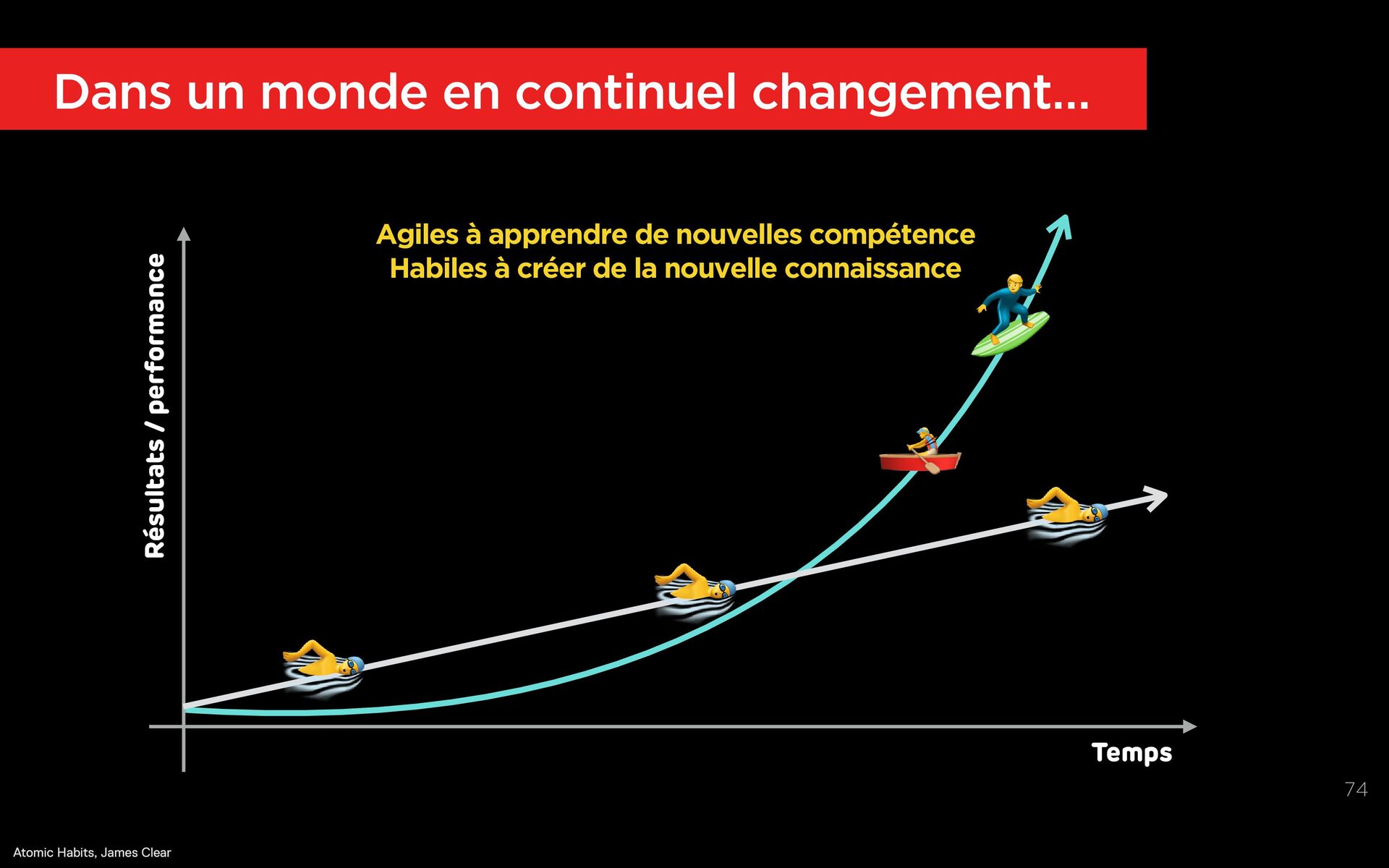 Dans un monde en continuel changement…

Agiles à apprendre de nouvelles compétence
Habiles à créer de la nouvelle connaissance

Résultats / performance

Temps

74

Atomic Habits, James Clear